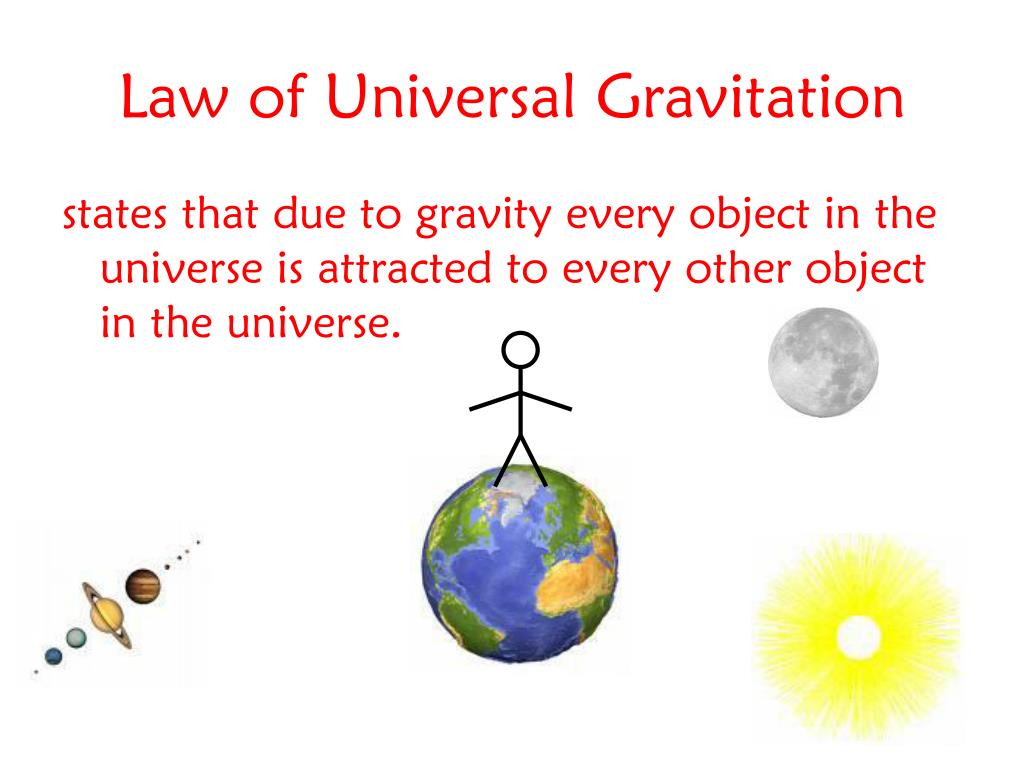 Law of Universal Gravitation

states that due to gravity every object in the universe is attracted to every other object in the universe.